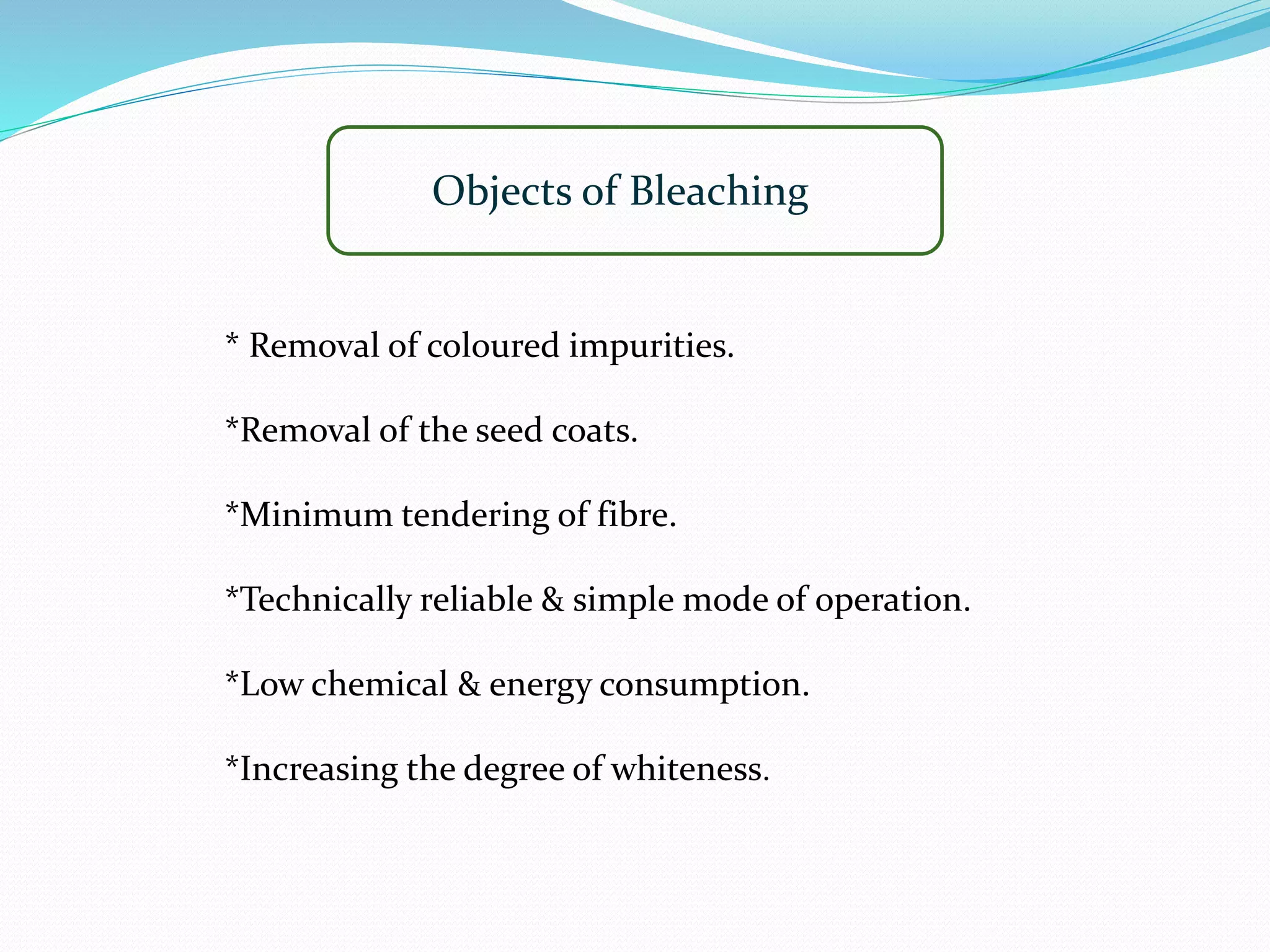 Objects of Bleaching

* Removal of coloured impurities.

*Removal of the seed coats.

*Minimum tendering of fibre.

*Technically reliable & simple mode of operation.

*Low chemical & energy consumption.

*Increasing the degree of whiteness.